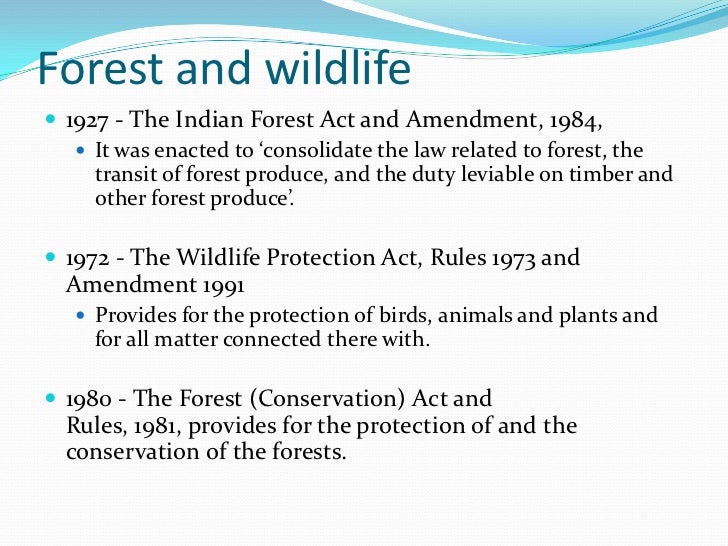 Forest and wildlife

1927 - The Indian Forest Act and Amendment, 1984,

It was enacted to ‘consolidate the law related to forest, the transit of forest produce, and the duty leviable on timber and other forest produce’.

1972 - The Wildlife Protection Act, Rules 1973 and Amendment 1991

Provides for the protection of birds, animals and plants and for all matter connected there with.

1980 - The Forest (Conservation) Act and Rules, 1981, provides for the protection of and the conservation of the forests.